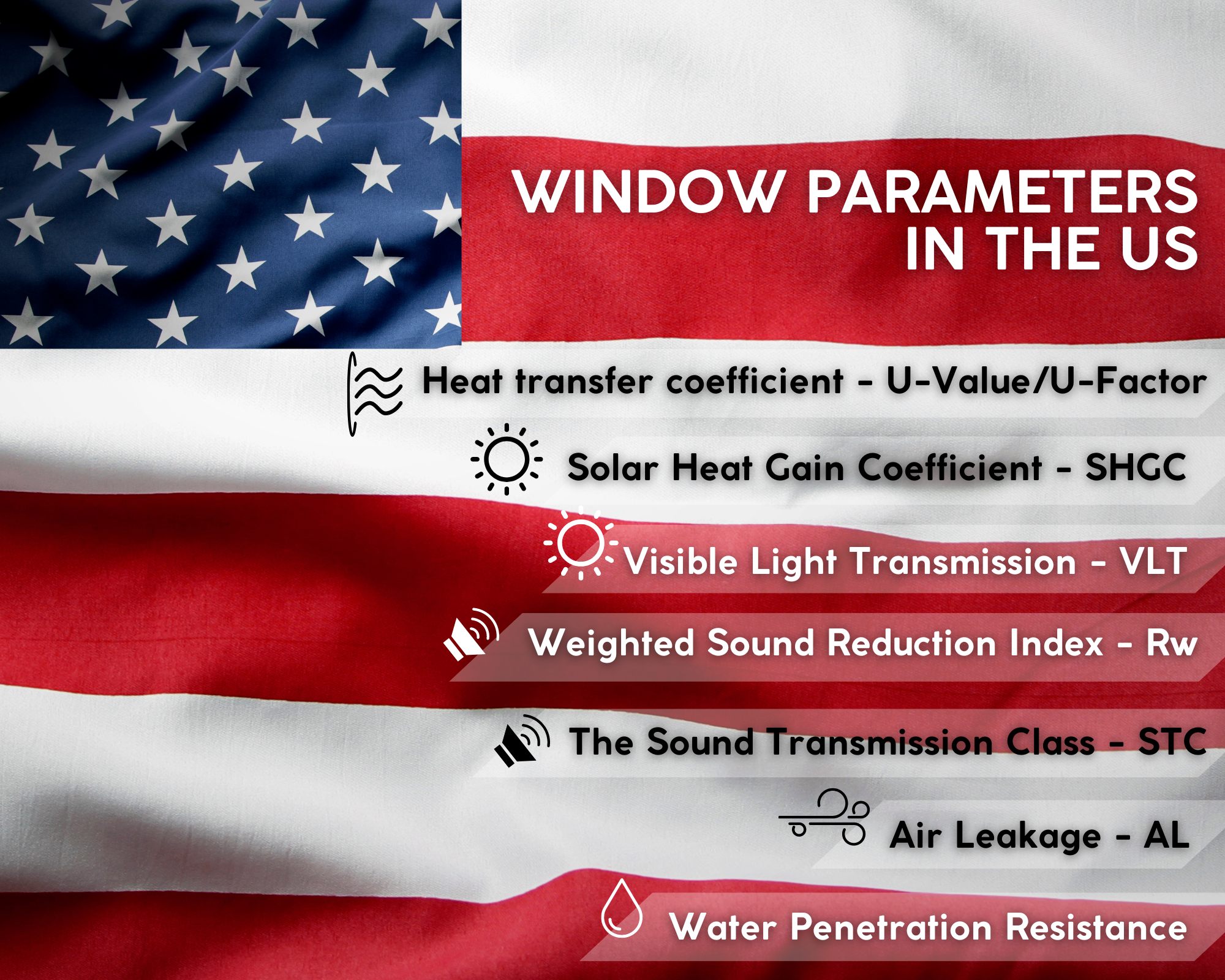 WINDOW PARAMETERS IN THE US

Heat transfer coefficient - U-Value/U-Factor

Solar Heat Gain Coefficient - SHGC

Visible Light Transmission - VLT

Weighted Sound Reduction Index - Rw

The Sound Transmission Class - STC

Air Leakage - AL

Water Penetration Resistance